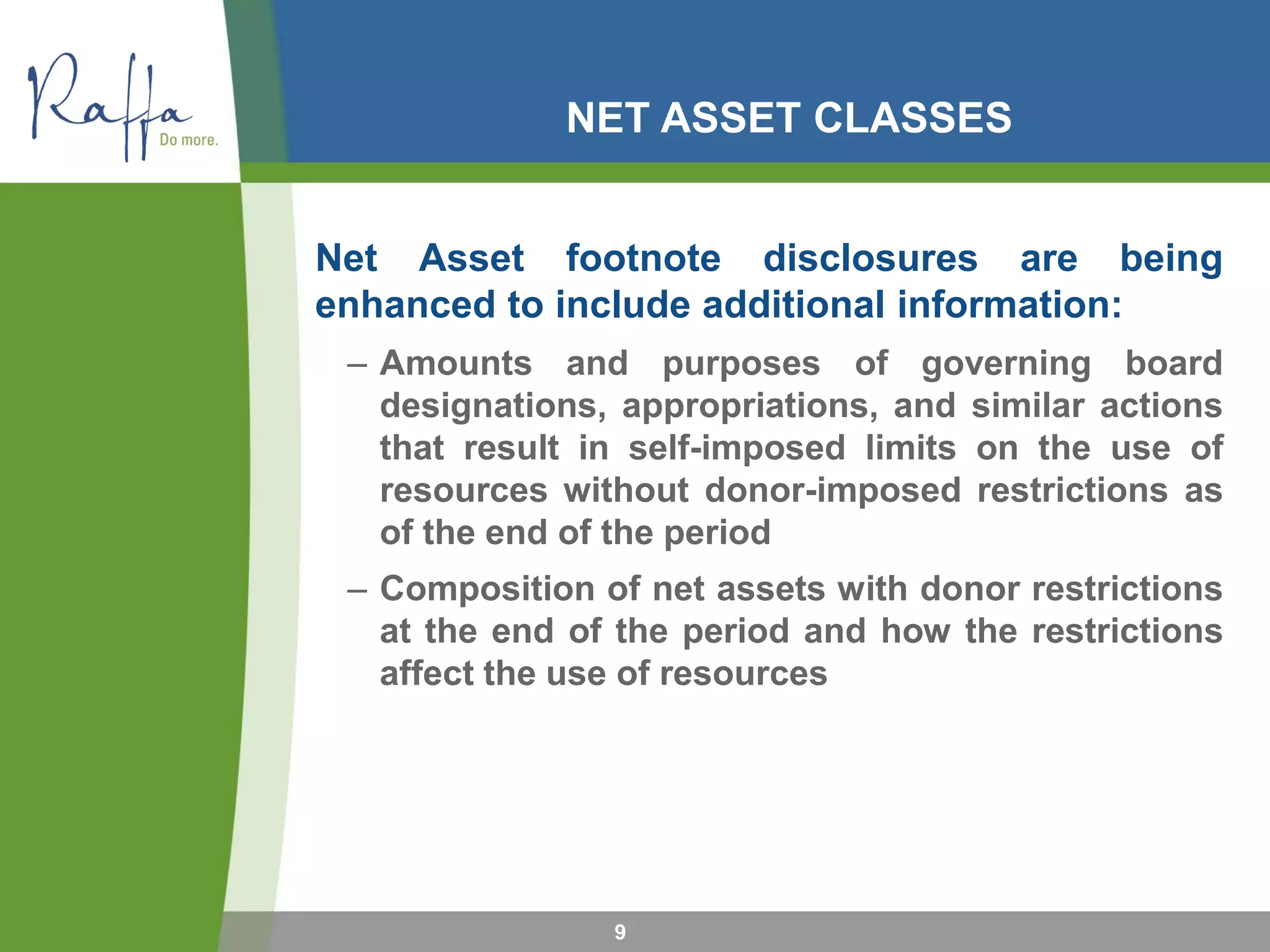 Raffa
Do more.

NET ASSET CLASSES

Net Asset footnote disclosures are being enhanced to include additional information:

– Amounts and purposes of governing board designations, appropriations, and similar actions that result in self-imposed limits on the use of resources without donor-imposed restrictions as of the end of the period

– Composition of net assets with donor restrictions at the end of the period and how the restrictions affect the use of resources

9